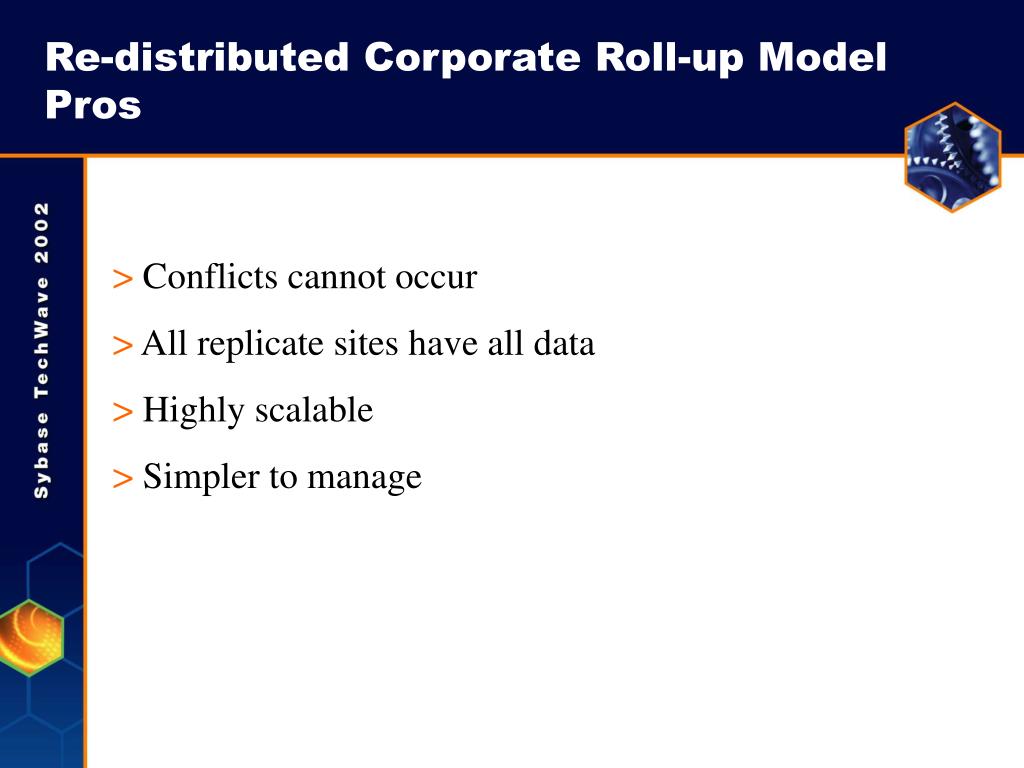 Re-distributed Corporate Roll-up Model Pros

Sybase TechWave 2002

> Conflicts cannot occur

> All replicate sites have all data

> Highly scalable

> Simpler to manage